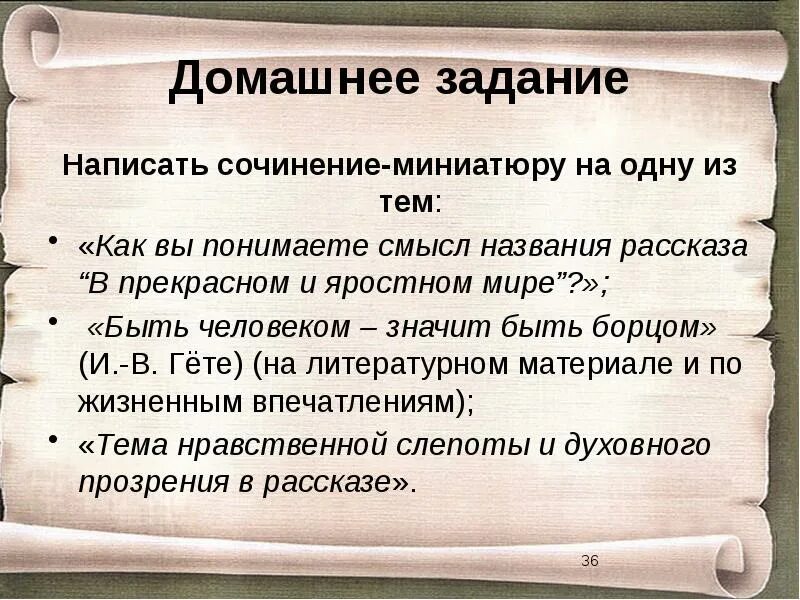 Домашнее задание

Написать сочинение-миниатюру на одну из тем:

• «Как вы понимаете смысл названия рассказа “В прекрасном и яростном мире”?»;

• «Быть человеком – значит быть борцом» (И.-В. Гёте) (на литературном материале и по жизненным впечатлениям);

• «Тема нравственной слепоты и духовного прозрения в рассказе».

36